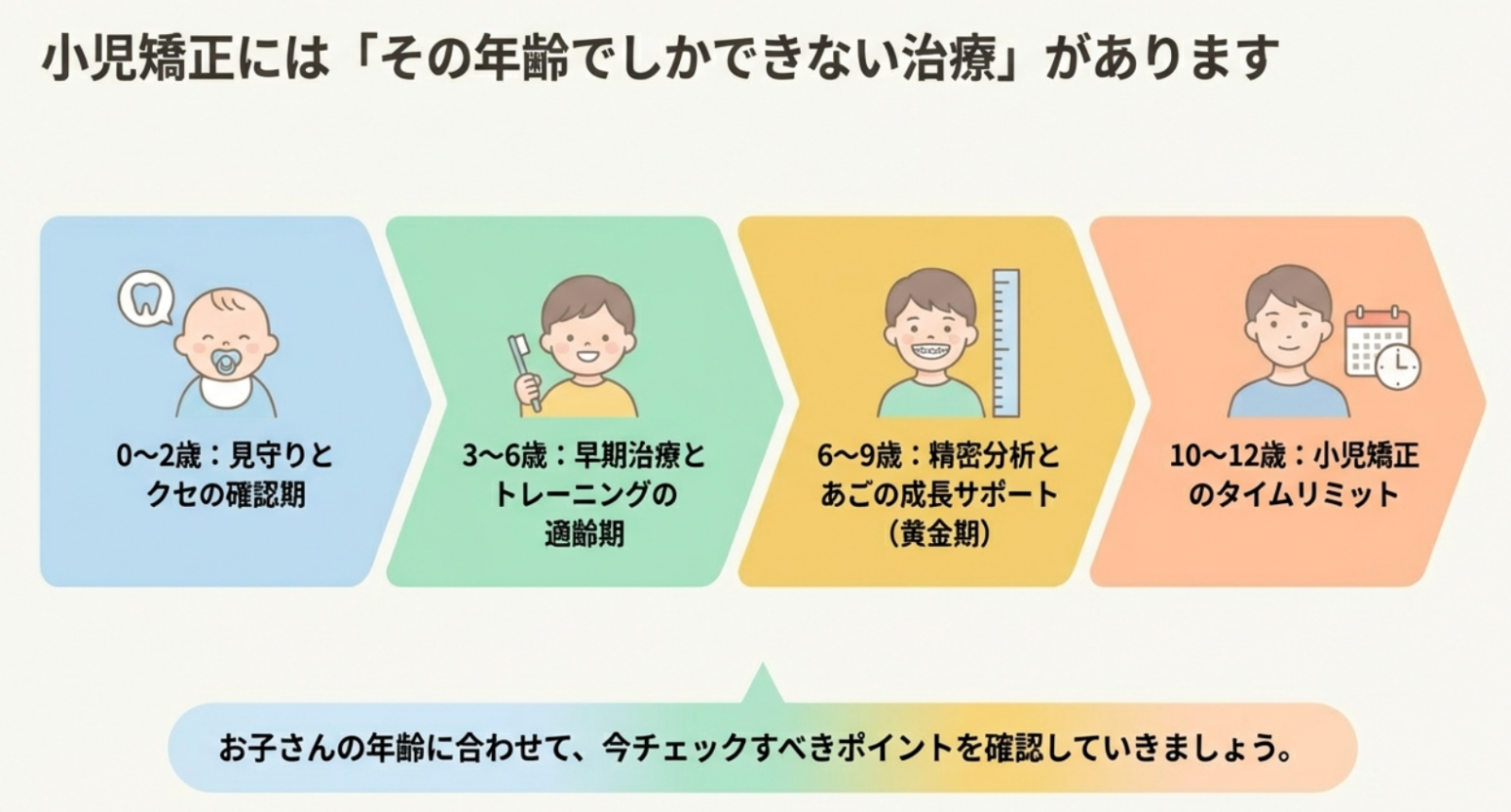 小児矯正には「その年齢でしかできない治療」があります

0〜2歳：見守りとクセの確認期

3〜6歳：早期治療とトレーニングの適齢期

6〜9歳：精密分析とあごの成長サポート（黄金期）

10〜12歳：小児矯正のタイムリミット

お子さんの年齢に合わせて、今チェックすべきポイントを確認していきましょう。